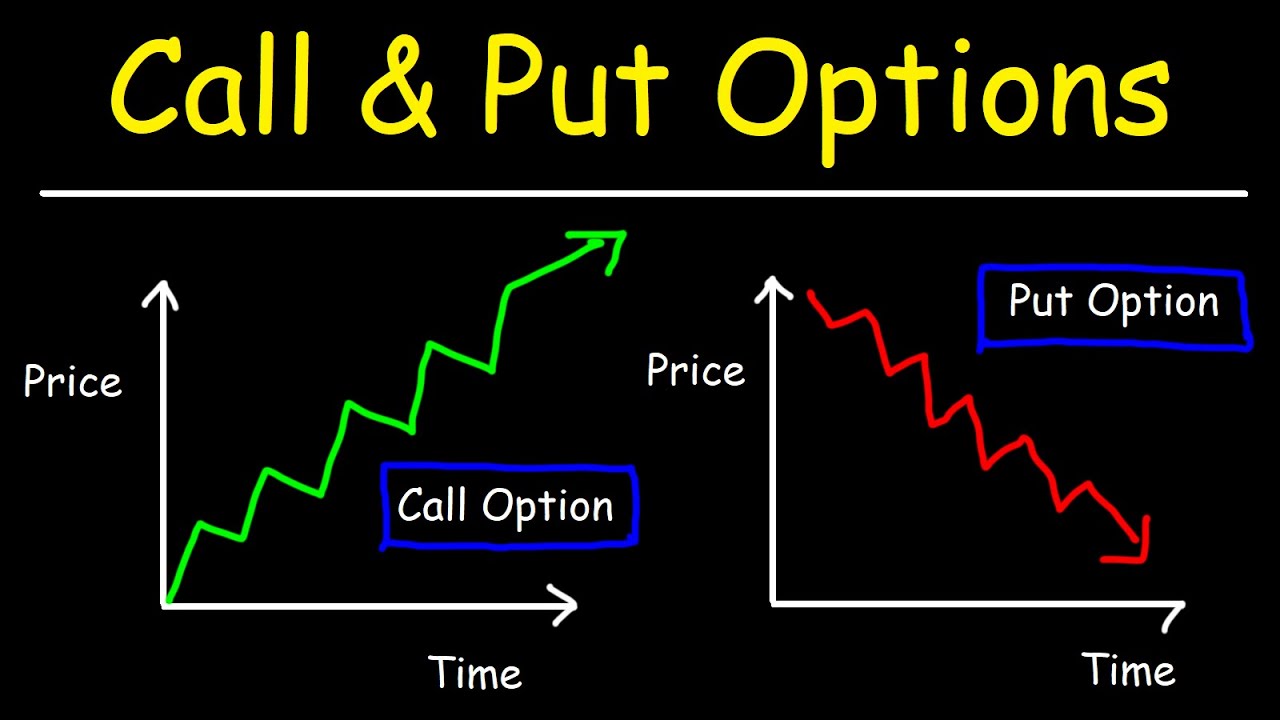 Call & Put Options

Price

Call Option

Time

Price

Put Option

Time